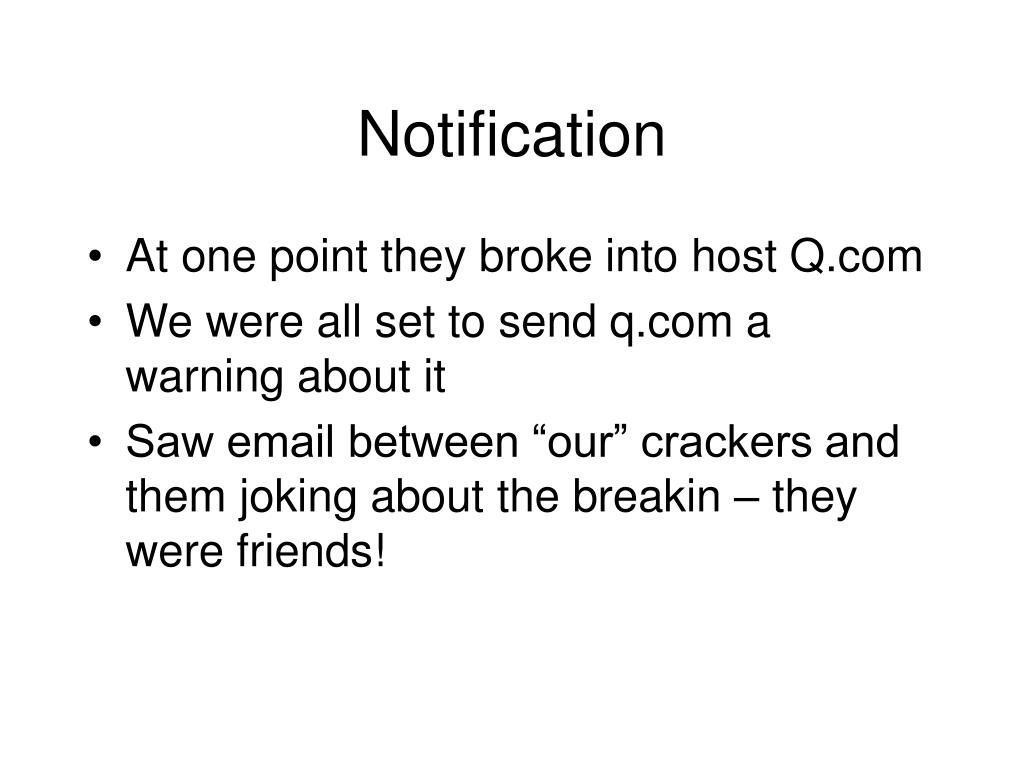 Notification

• At one point they broke into host Q.com
• We were all set to send q.com a warning about it
• Saw email between “our” crackers and them joking about the breakin – they were friends!